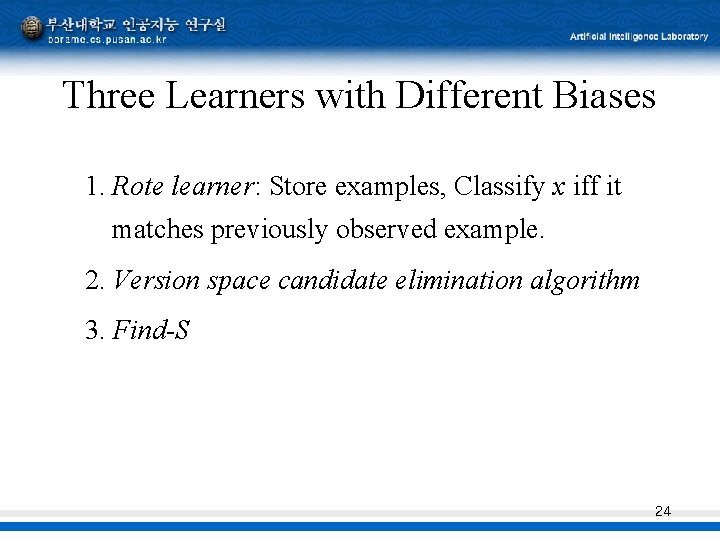 부산대학교 인공지능 연구실
borame.cs.pusan.ac.kr

Artificial Intelligence Laboratory

Three Learners with Different Biases

1. Rote learner: Store examples, Classify $x$ iff it matches previously observed example.

2. Version space candidate elimination algorithm

3. Find-S

24